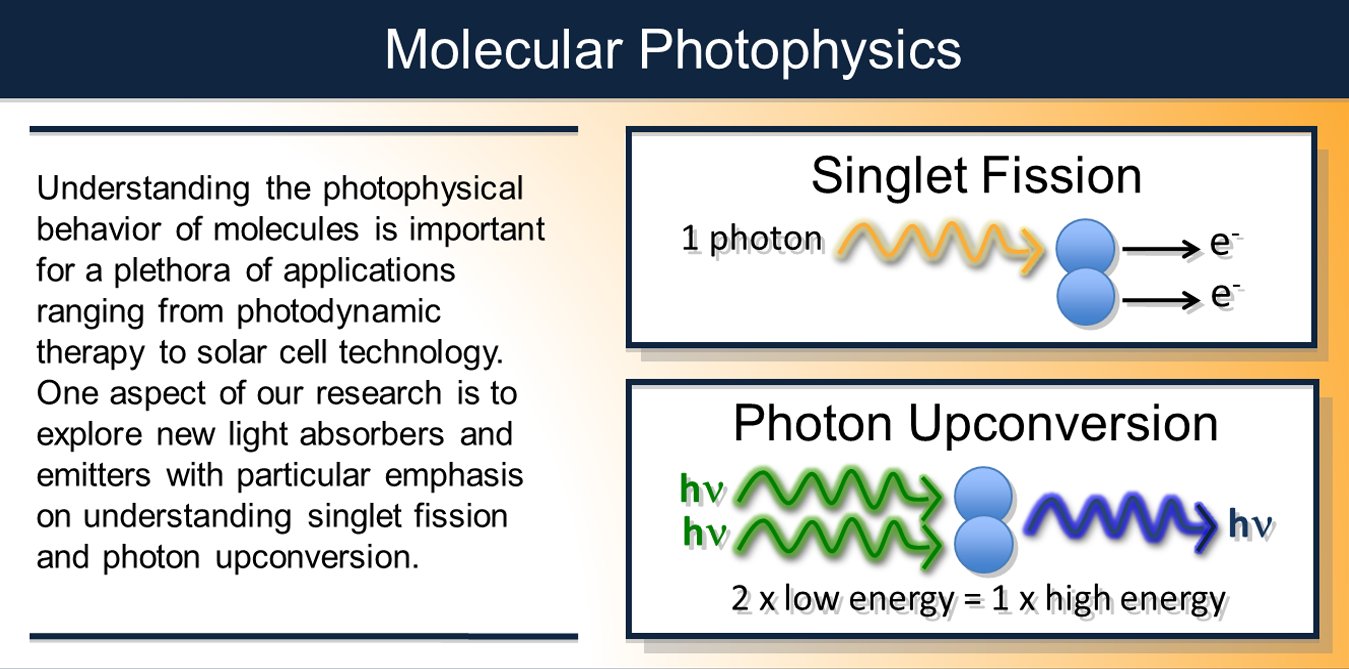 Molecular Photophysics

Understanding the photophysical behavior of molecules is important for a plethora of applications ranging from photodynamic therapy to solar cell technology. One aspect of our research is to explore new light absorbers and emitters with particular emphasis on understanding singlet fission and photon upconversion.

Singlet Fission

1 photon $e^-$ $e^-$

Photon Upconversion

$h\nu$ $h\nu$ $h\nu$

2 x low energy = 1 x high energy